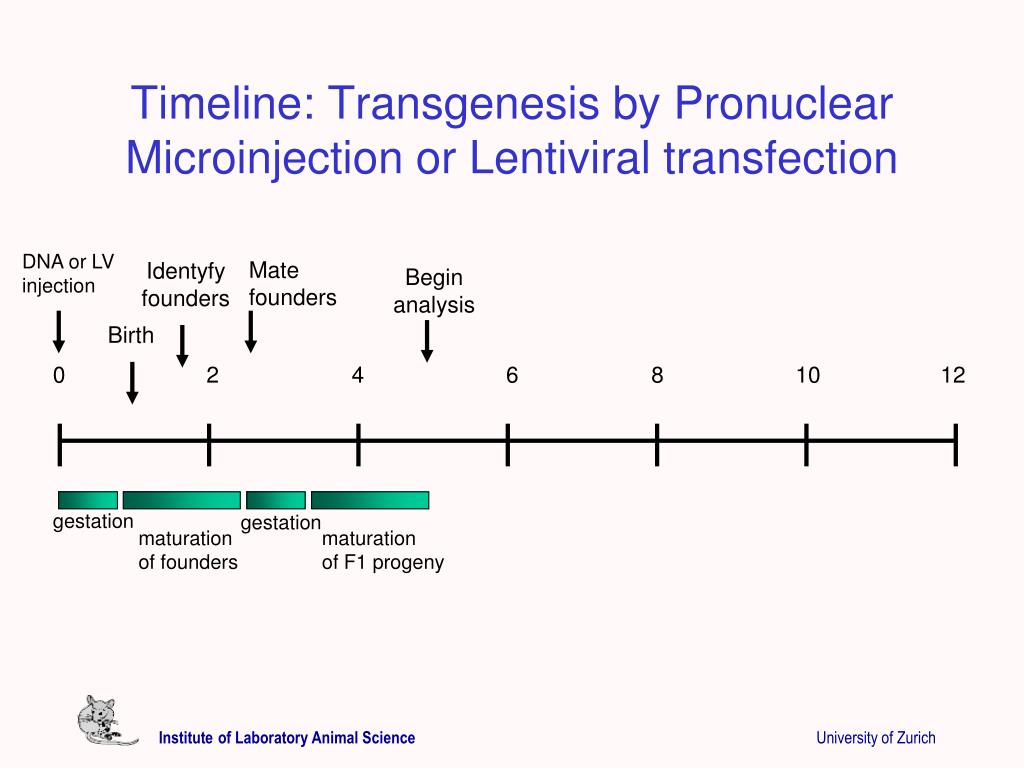 Timeline: Transgenesis by Pronuclear Microinjection or Lentiviral transfection

DNA or LV injection

Birth

Identyfy founders

Mate founders

Begin analysis

0 2 4 6 8 10 12

gestation

maturation of founders

gestation

maturation of F1 progeny

Institute of Laboratory Animal Science

University of Zurich